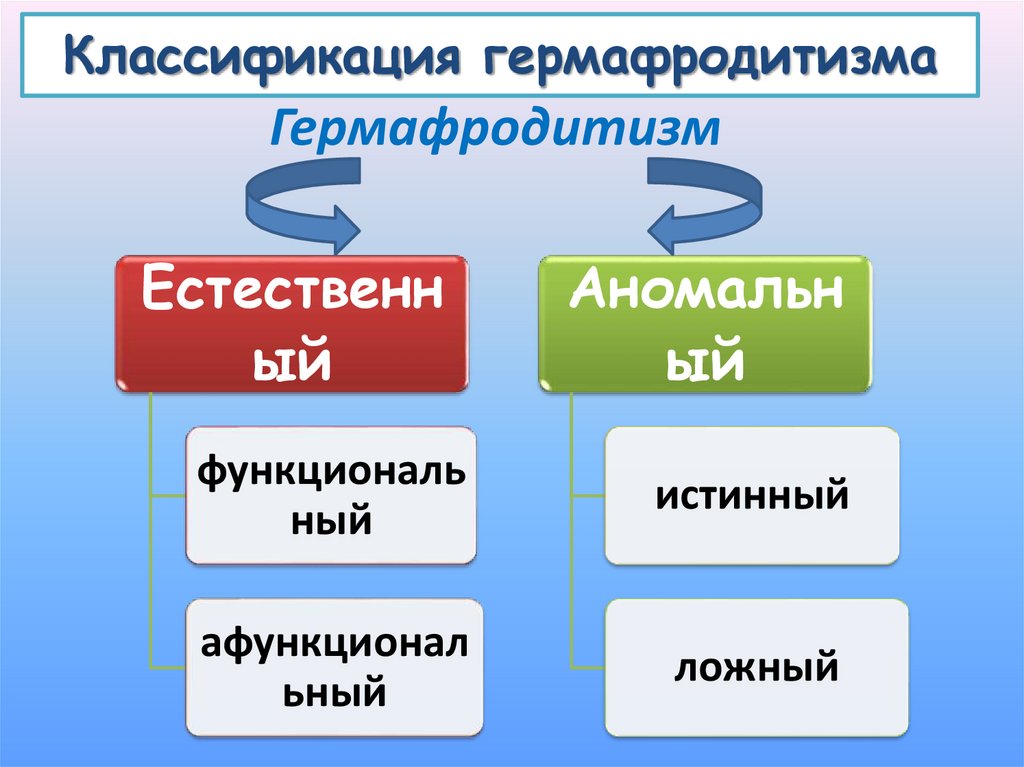 Классификация гермафродитизма

Гермафродитизм

Естественный

функциональный

афункциональный

Аномальный

истинный

ложный